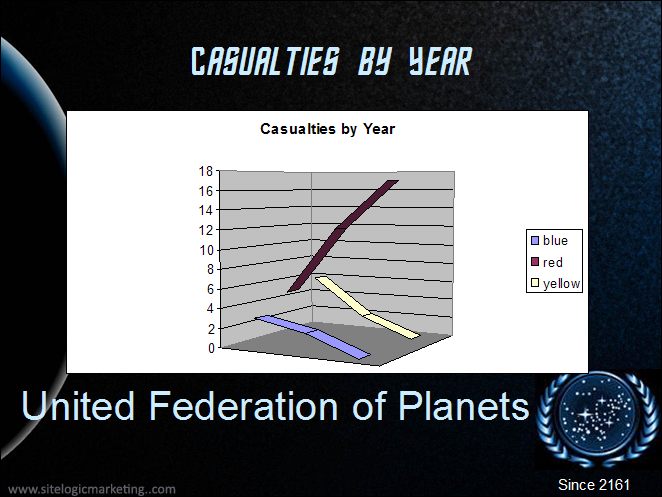 CASUALTIES BY YEAR

Casualties by Year

18
16
14
12
10
8
6
4
2
0

blue
red
yellow

United Federation of Planets

www.sitelogicmarketing..com

Since 2161